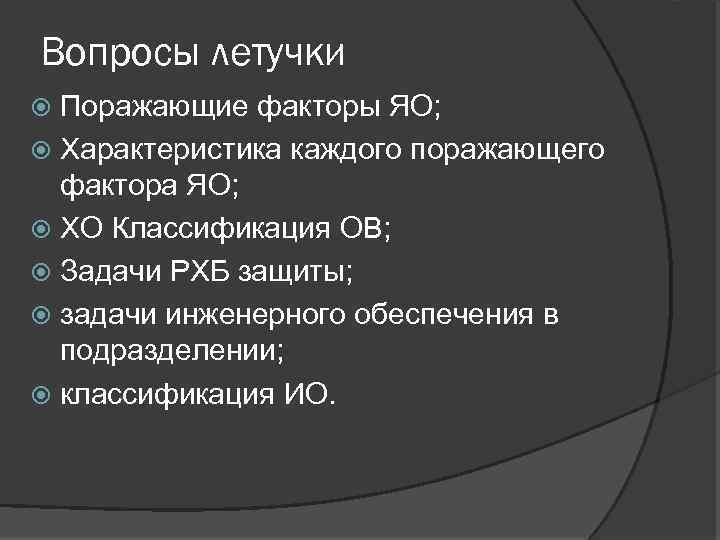 Вопросы летучки

Поражающие факторы ЯО;

Характеристика каждого поражающего фактора ЯО;

ХО Классификация ОВ;

Задачи РХБ защиты;

задачи инженерного обеспечения в подразделении;

классификация ИО.